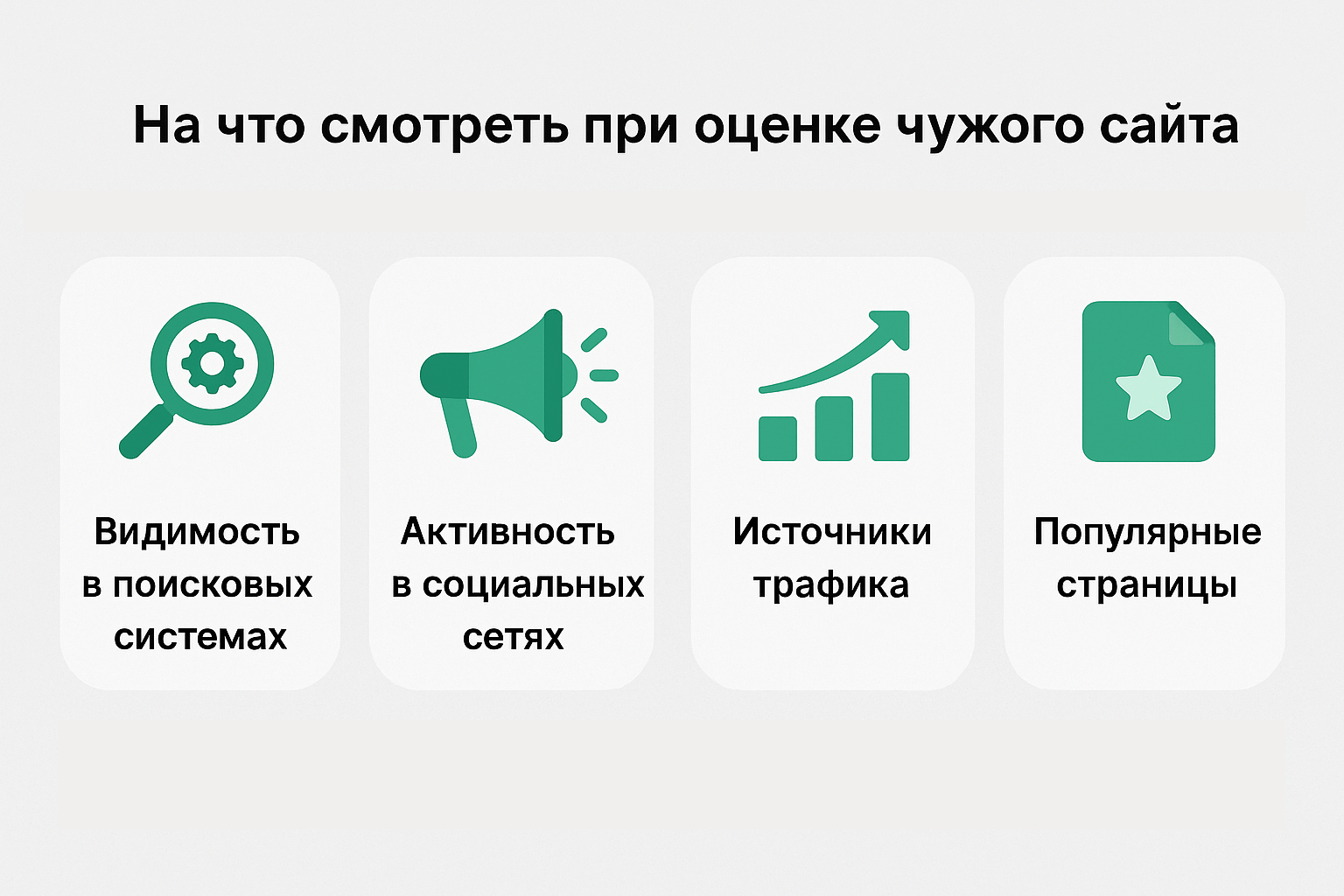 На что смотреть при оценке чужого сайта

Видимость в поисковых системах

Активность в социальных сетях

Источники трафика

Популярные страницы